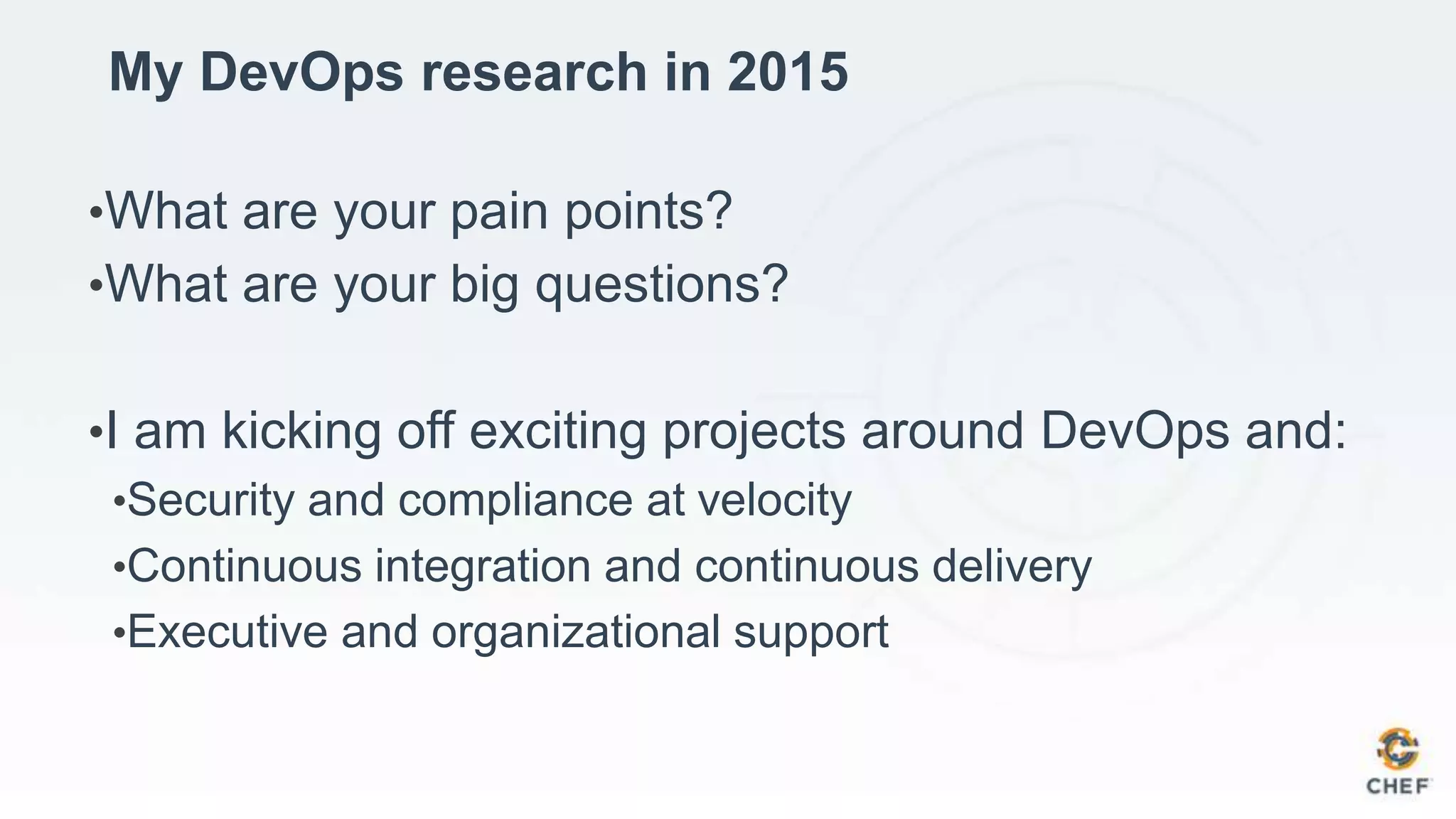 My DevOps research in 2015

•What are your pain points?
•What are your big questions?

•I am kicking off exciting projects around DevOps and:
•Security and compliance at velocity
•Continuous integration and continuous delivery
•Executive and organizational support

CHEF